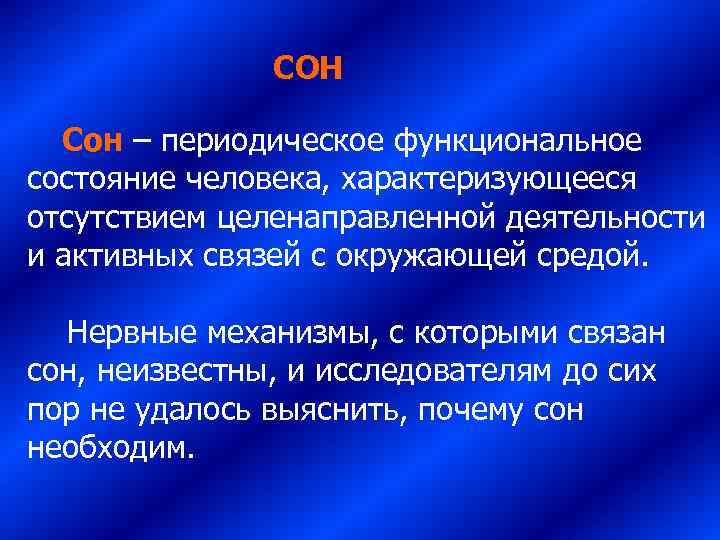 СОН

Сон – периодическое функциональное состояние человека, характеризующееся отсутствием целенаправленной деятельности и активных связей с окружающей средой.

Нервные механизмы, с которыми связан сон, неизвестны, и исследователям до сих пор не удалось выяснить, почему сон необходим.